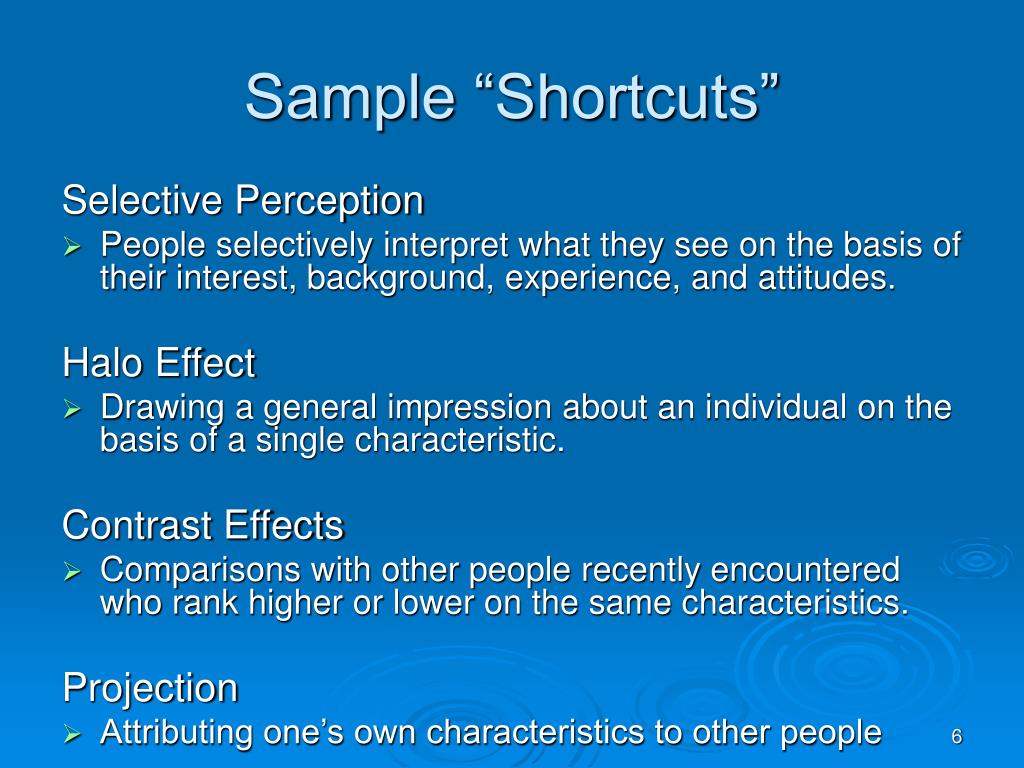 Sample “Shortcuts”

Selective Perception

➢ People selectively interpret what they see on the basis of their interest, background, experience, and attitudes.

Halo Effect

➢ Drawing a general impression about an individual on the basis of a single characteristic.

Contrast Effects

➢ Comparisons with other people recently encountered who rank higher or lower on the same characteristics.

Projection

➢ Attributing one’s own characteristics to other people

6